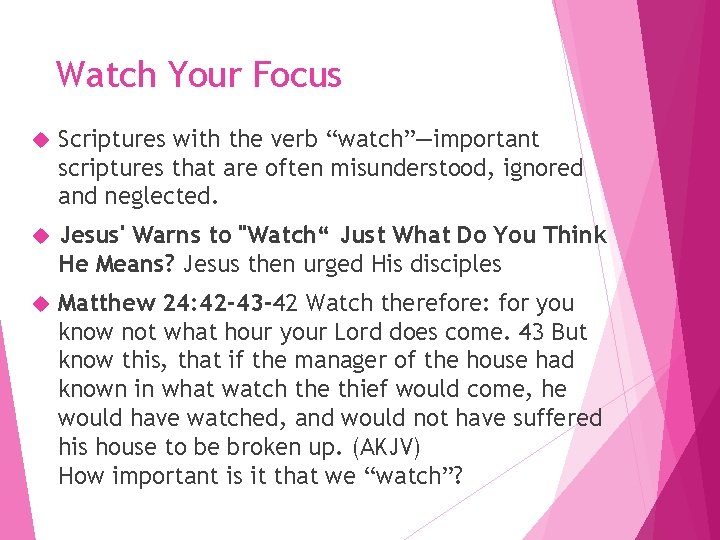 Watch Your Focus

Scriptures with the verb “watch”—important scriptures that are often misunderstood, ignored and neglected.

Jesus' Warns to "Watch“ Just What Do You Think He Means? Jesus then urged His disciples

Matthew 24:42-43-42 Watch therefore: for you know not what hour your Lord does come. 43 But know this, that if the manager of the house had known in what watch the thief would come, he would have watched, and would not have suffered his house to be broken up. (AKJV)
How important is it that we “watch”?